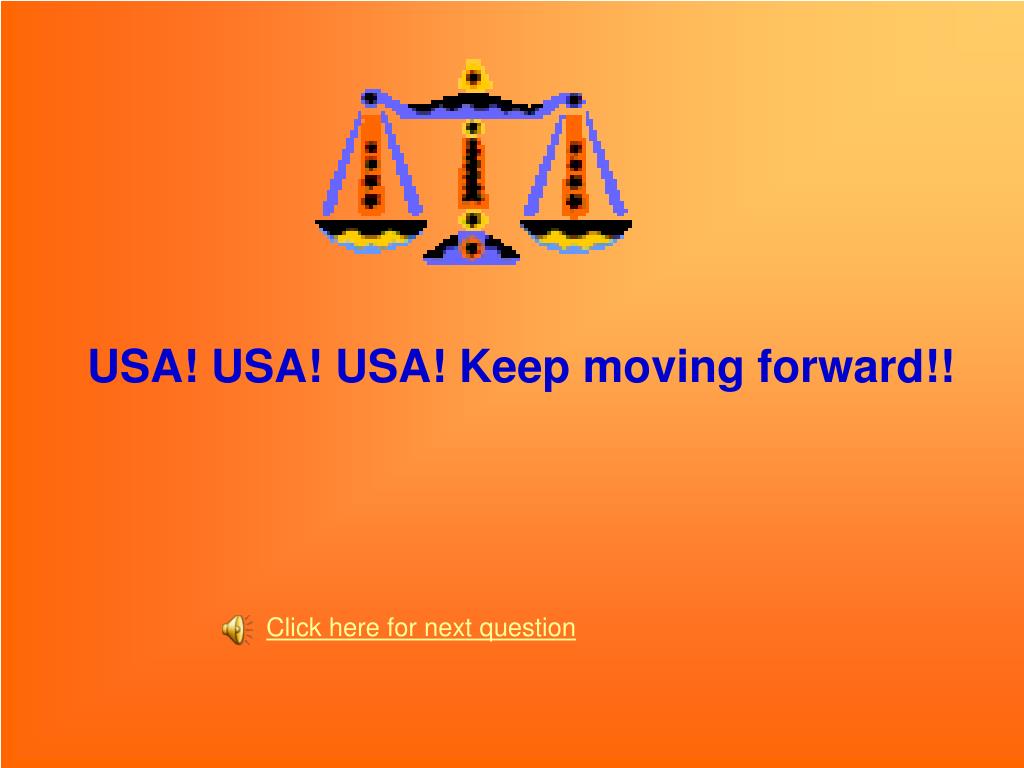 USA! USA! USA! Keep moving forward!!

Click here for next question